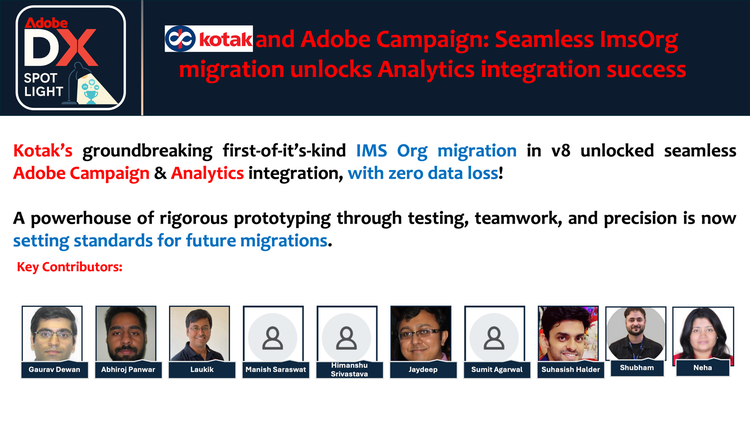 Adobe DX SPOT LIGHT

kotak and Adobe Campaign: Seamless ImsOrg migration unlocks Analytics integration success

Kotak's groundbreaking first-of-it's-kind IMS Org migration in v8 unlocked seamless Adobe Campaign & Analytics integration, with zero data loss!

A powerhouse of rigorous prototyping through testing, teamwork, and precision is now setting standards for future migrations.

Key Contributors:

Gaurav Dewan

Abhiroj Panwar

Laukik

Manish Saraswat

Himanshu Srivastava

Jaydeep

Sumit Agarwal

Suhasish Halder

Shubham

Neha